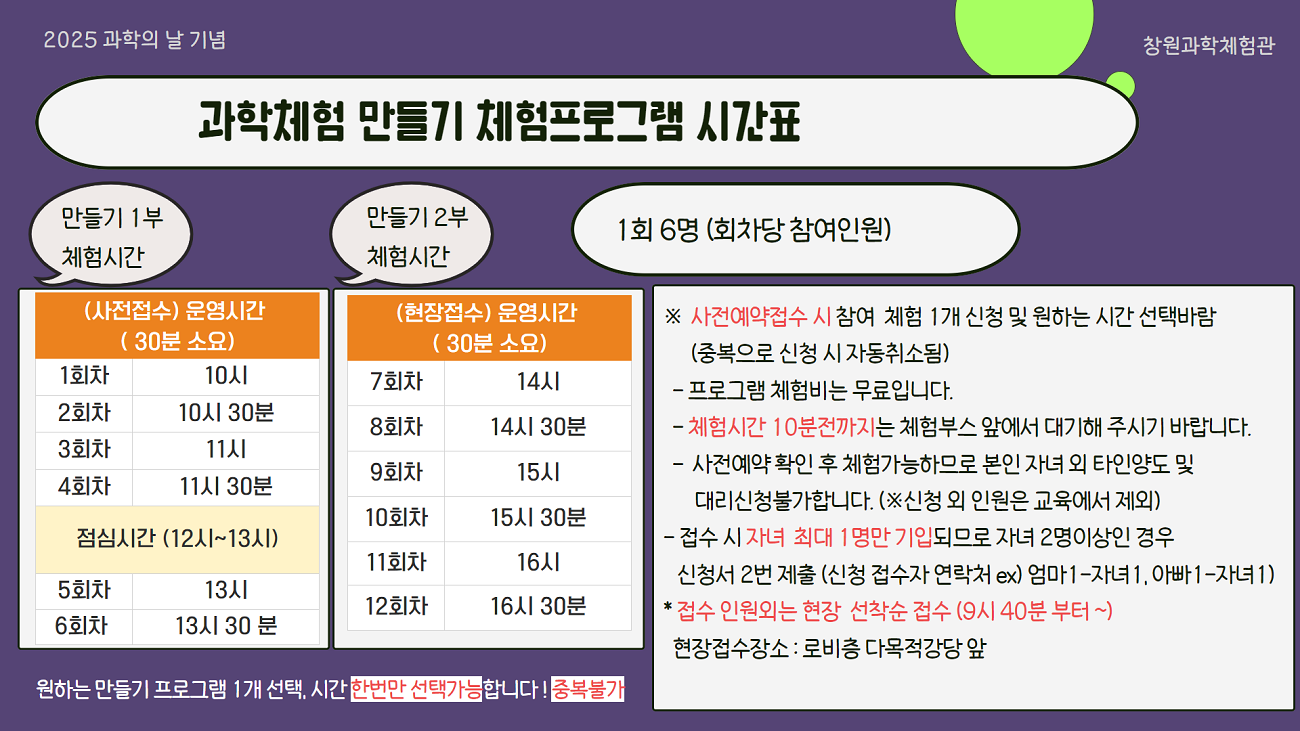 2025 과학의 날 기념

창원과학체험관

과학체험 만들기 체험프로그램 시간표

만들기 1부
체험시간

만들기 2부
체험시간

1회 6명 (회차당 참여인원)

| (사전접수) 운영시간 ( 30분 소요) | |
|---|---|
| 1회차 | 10시 |
| 2회차 | 10시 30분 |
| 3회차 | 11시 |
| 4회차 | 11시 30분 |
| 점심시간 (12시~13시) | |
| 5회차 | 13시 |
| 6회차 | 13시 30 분 |

| (현장접수) 운영시간 ( 30분 소요) | |
|---|---|
| 7회차 | 14시 |
| 8회차 | 14시 30분 |
| 9회차 | 15시 |
| 10회차 | 15시 30분 |
| 11회차 | 16시 |
| 12회차 | 16시 30분 |

※ 사전예약접수 시 참여 체험 1개 신청 및 원하는 시간 선택바람
(중복으로 신청 시 자동취소됨)
- 프로그램 체험비는 무료입니다.
- 체험시간 10분전까지는 체험부스 앞에서 대기해 주시기 바랍니다.
- 사전예약 확인 후 체험가능하므로 본인 자녀 외 타인양도 및 대리신청불가합니다. (※신청 외 인원은 교육에서 제외)
- 접수 시 자녀 최대 1명만 기입되므로 자녀 2명이상인 경우 신청서 2번 제출 (신청 접수자 연락처 ex) 엄마1-자녀1, 아빠1-자녀1)
* 접수 인원외는 현장 선착순 접수 (9시 40분 부터 ~)
현장접수장소 : 로비층 다목적강당 앞

원하는 만들기 프로그램 1개 선택, 시간 한번만 선택가능합니다 ! 중복불가